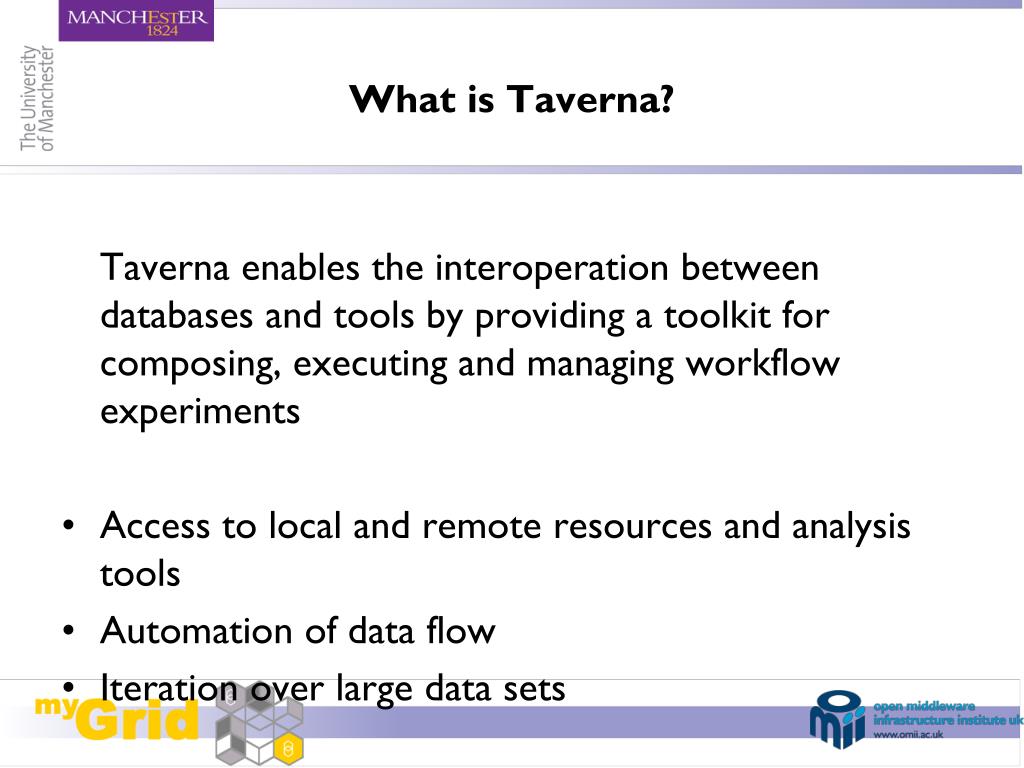 MANCHESTER
1824

The University
of Manchester

What is Taverna?

Taverna enables the interoperation between databases and tools by providing a toolkit for composing, executing and managing workflow experiments

• Access to local and remote resources and analysis tools
• Automation of data flow
• Iteration over large data sets

myGrid

open middleware
infrastructure institute uk
www.omii.ac.uk